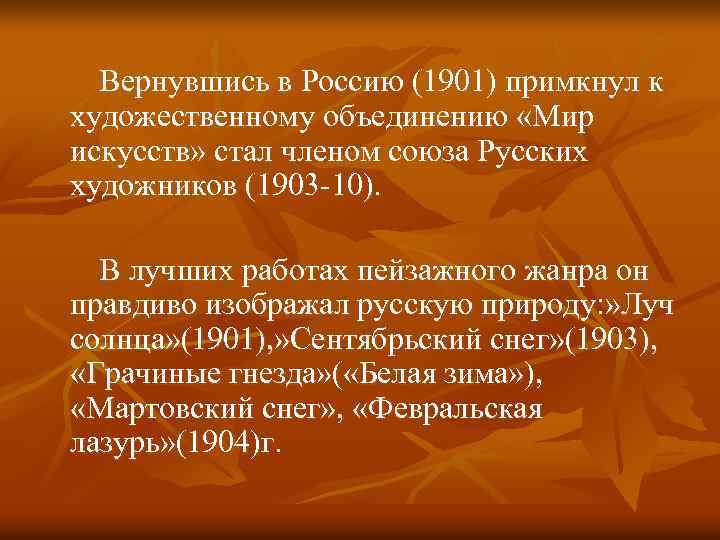 Вернувшись в Россию (1901) примкнул к художественному объединению «Мир искусств» стал членом союза Русских художников (1903-10).

В лучших работах пейзажного жанра он правдиво изображал русскую природу:»Луч солнца»(1901),»Сентябрьский снег»(1903), «Грачиные гнезда»(«Белая зима»), «Мартовский снег», «Февральская лазурь»(1904)г.